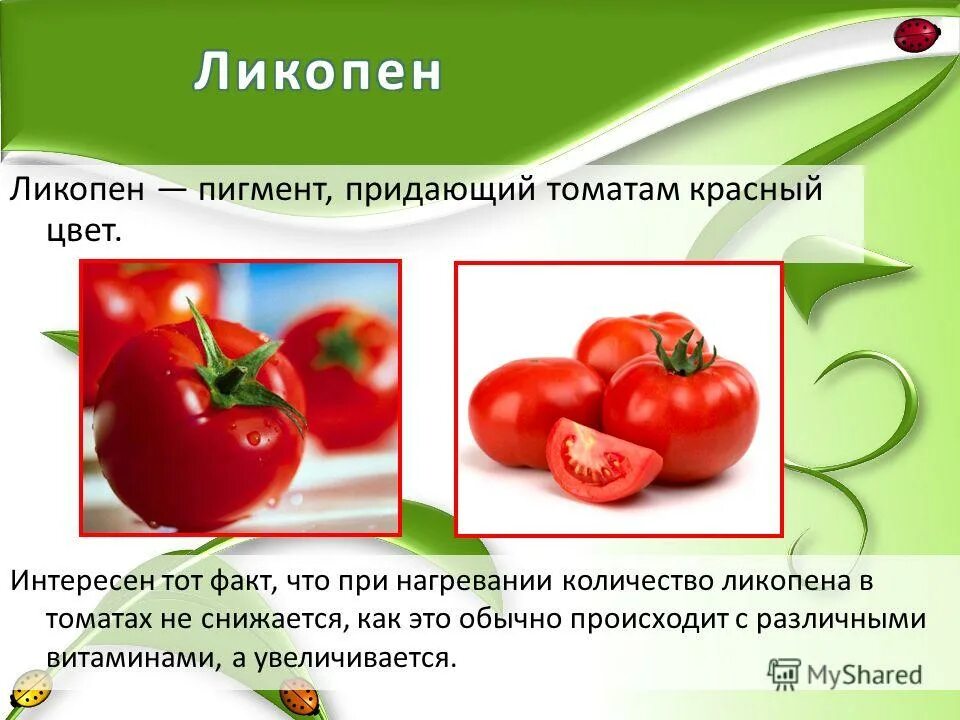 Ликопен

Ликопен — пигмент, придающий томатам красный цвет.

Интересен тот факт, что при нагревании количество ликопена в томатах не снижается, как это обычно происходит с различными витаминами, а увеличивается.

MyShared